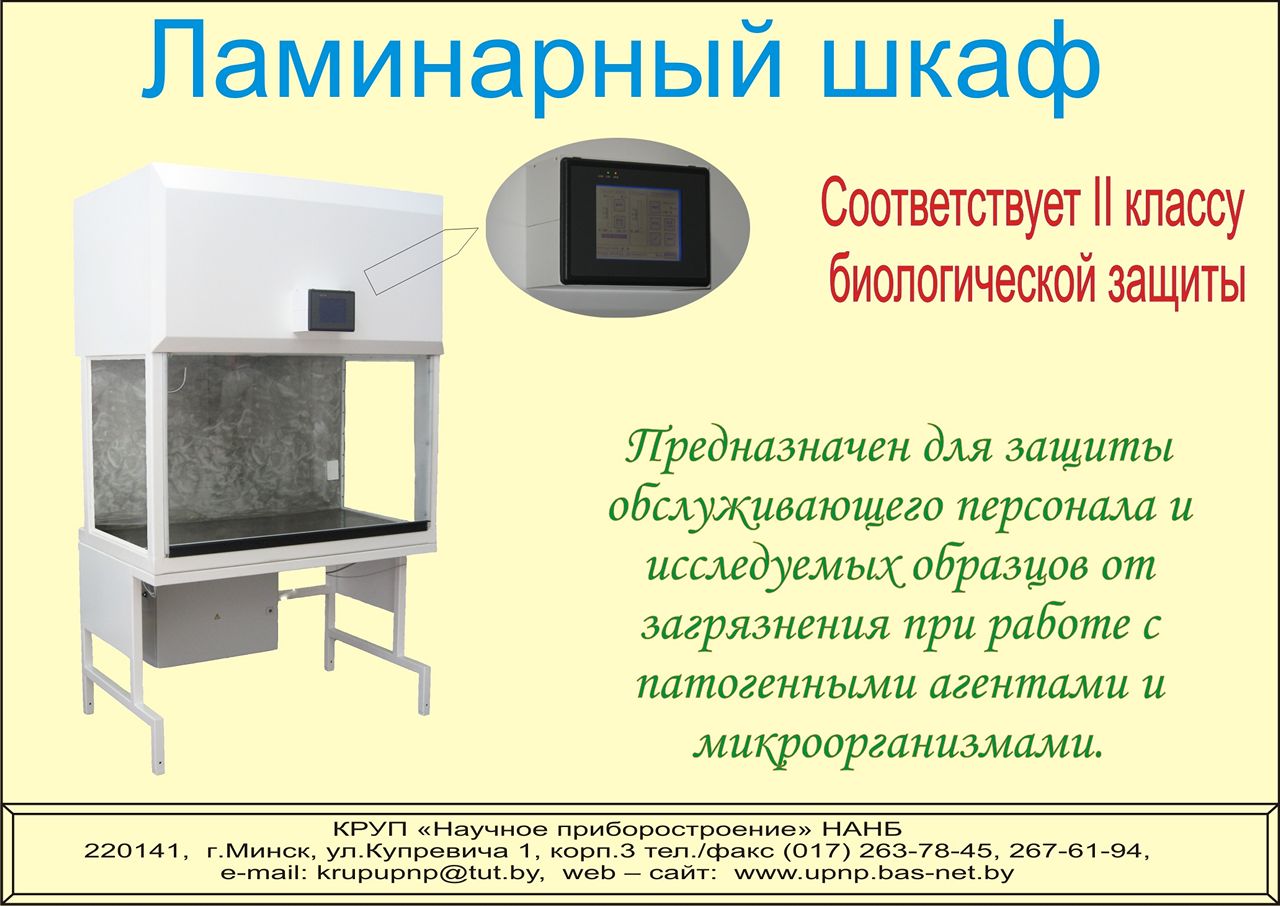 Ламинарный шкаф

Соответствует II классу биологической защиты

Предназначен для защиты обслуживающего персонала и исследуемых образцов от загрязнения при работе с патогенными агентами и микроорганизмами.

КРУП «Научное приборостроение» НАНБ
220141, г.Минск, ул.Купревича 1, корп.3 тел./факс (017) 263-78-45, 267-61-94,
e-mail: krupupnp@tut.by, web – сайт: www.upnp.bas-net.by